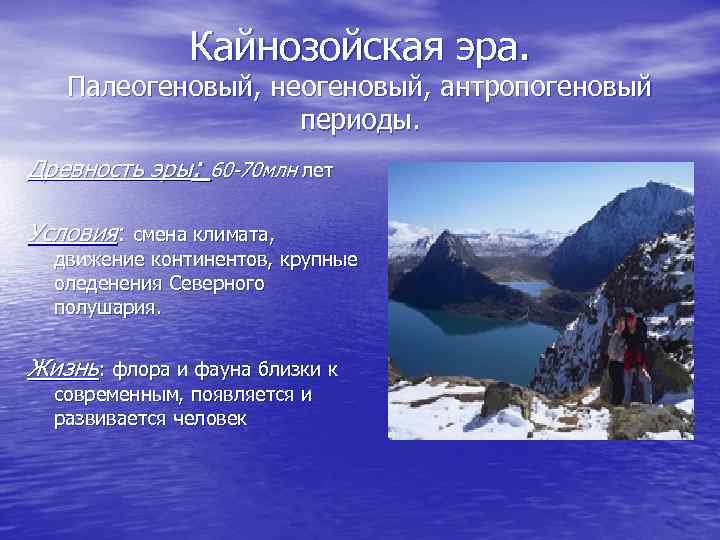 Кайнозойская эра.
Палеогеновый, неогеновый, антропогеновый периоды.

Древность эры: 60-70млн лет

Условия: смена климата, движение континентов, крупные оледенения Северного полушария.

Жизнь: флора и фауна близки к современным, появляется и развивается человек